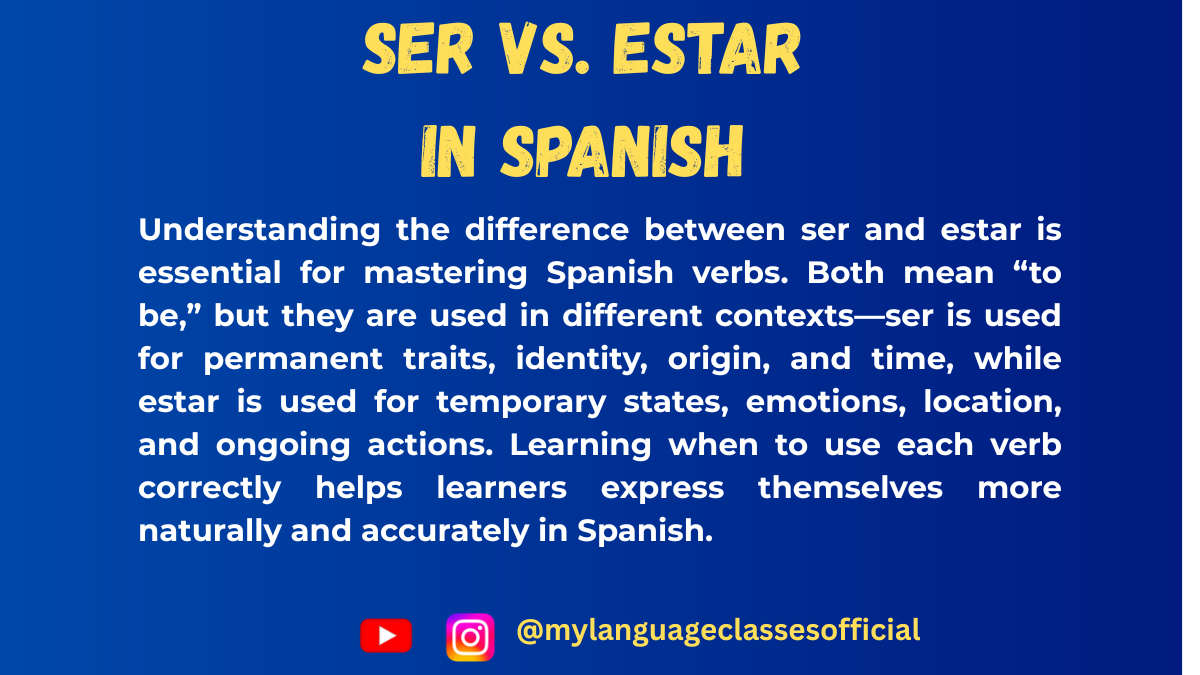 SER VS. ESTAR
IN SPANISH

Understanding the difference between ser and estar is essential for mastering Spanish verbs. Both mean “to be,” but they are used in different contexts—ser is used for permanent traits, identity, origin, and time, while estar is used for temporary states, emotions, location, and ongoing actions. Learning when to use each verb correctly helps learners express themselves more naturally and accurately in Spanish.

@mylanguageclassesofficial